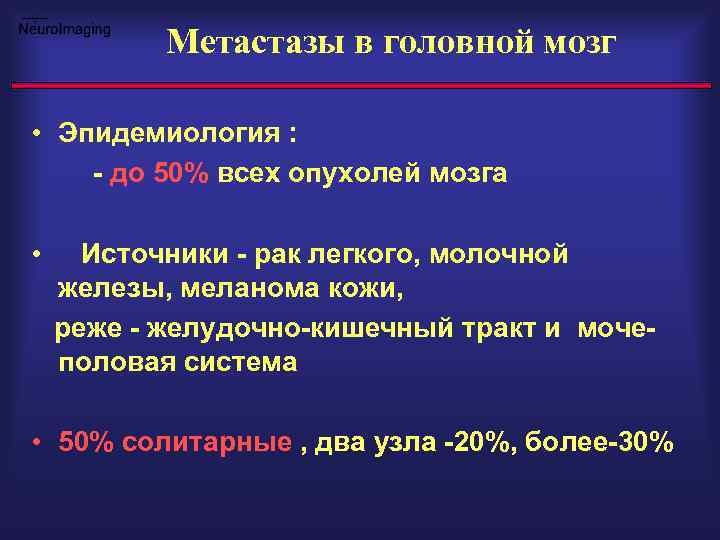 NeuroImaging

Метастазы в головной мозг

• Эпидемиология :
- до 50% всех опухолей мозга

• Источники - рак легкого, молочной железы, меланома кожи,
реже - желудочно-кишечный тракт и мочеполовая система

• 50% солитарные , два узла -20%, более-30%